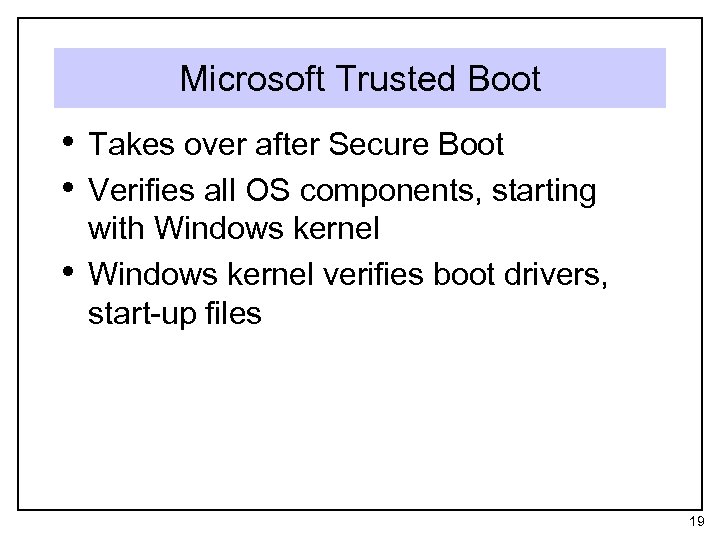 Microsoft Trusted Boot

• Takes over after Secure Boot
• Verifies all OS components, starting with Windows kernel
• Windows kernel verifies boot drivers, start-up files

19